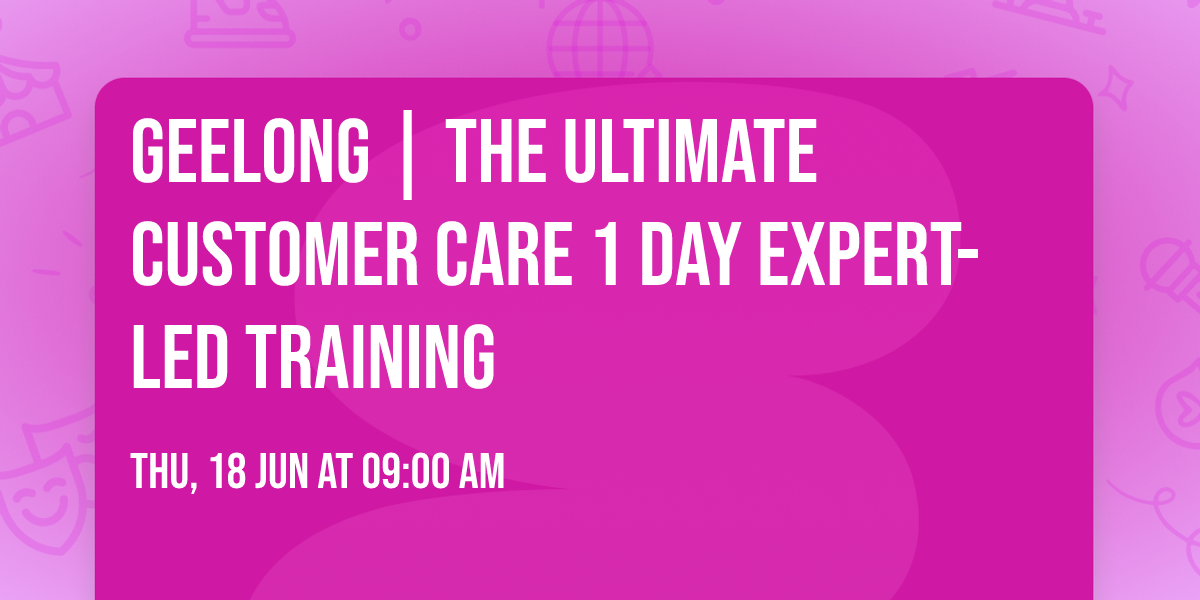 GEELONG | THE ULTIMATE CUSTOMER CARE 1 DAY EXPERT-LED TRAINING

THU, 18 JUN AT 09:00 AM